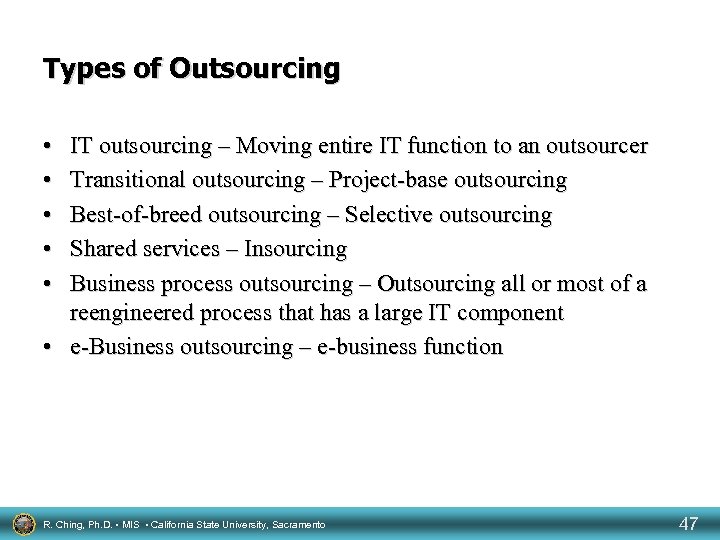 Types of Outsourcing

• IT outsourcing – Moving entire IT function to an outsourcer
• Transitional outsourcing – Project-base outsourcing
• Best-of-breed outsourcing – Selective outsourcing
• Shared services – Insourcing
• Business process outsourcing – Outsourcing all or most of a reengineered process that has a large IT component
• e-Business outsourcing – e-business function

R. Ching, Ph.D. • MIS • California State University, Sacramento

47